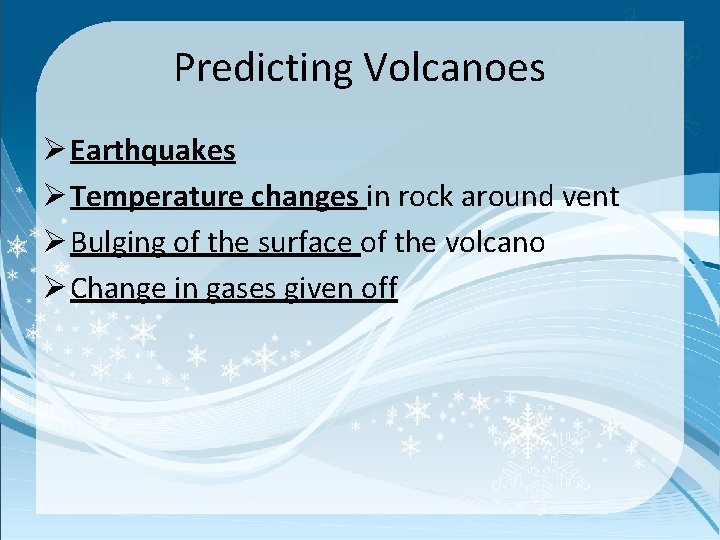 Predicting Volcanoes

➢ Earthquakes
➢ Temperature changes in rock around vent
➢ Bulging of the surface of the volcano
➢ Change in gases given off